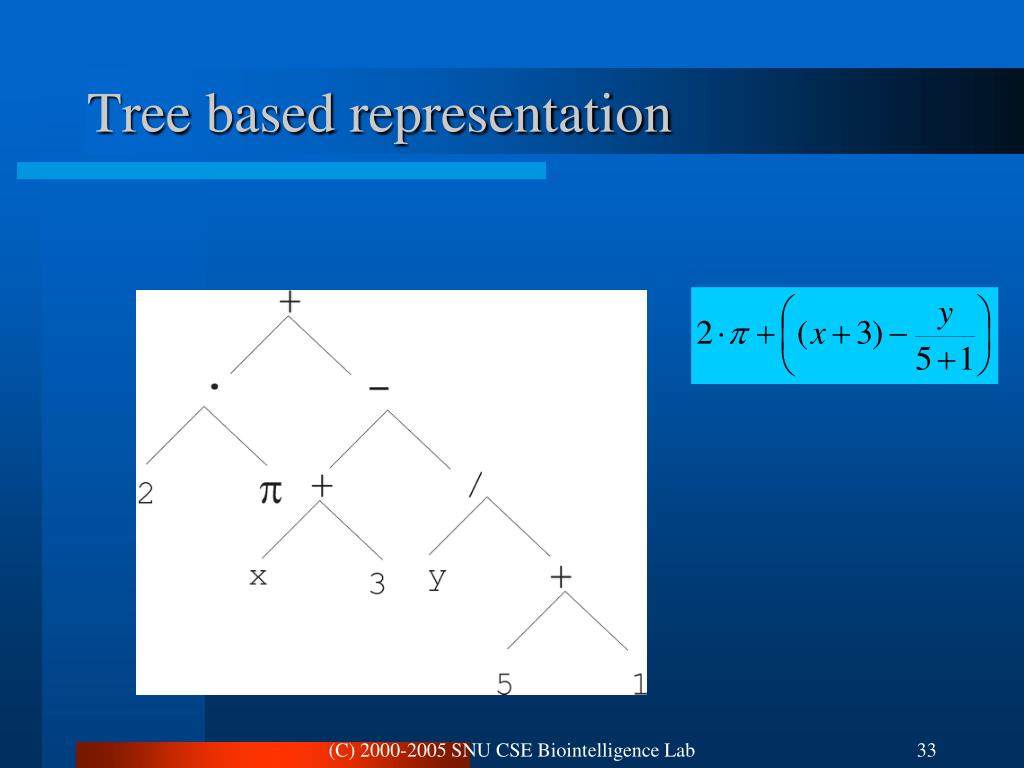 Tree based representation

+
·
−
2
π
+
/
x
3
y
+
5
1

$2 \cdot \pi + \left( (x+3) - \frac{y}{5+1} \right)$

(C) 2000-2005 SNU CSE Biointelligence Lab

33